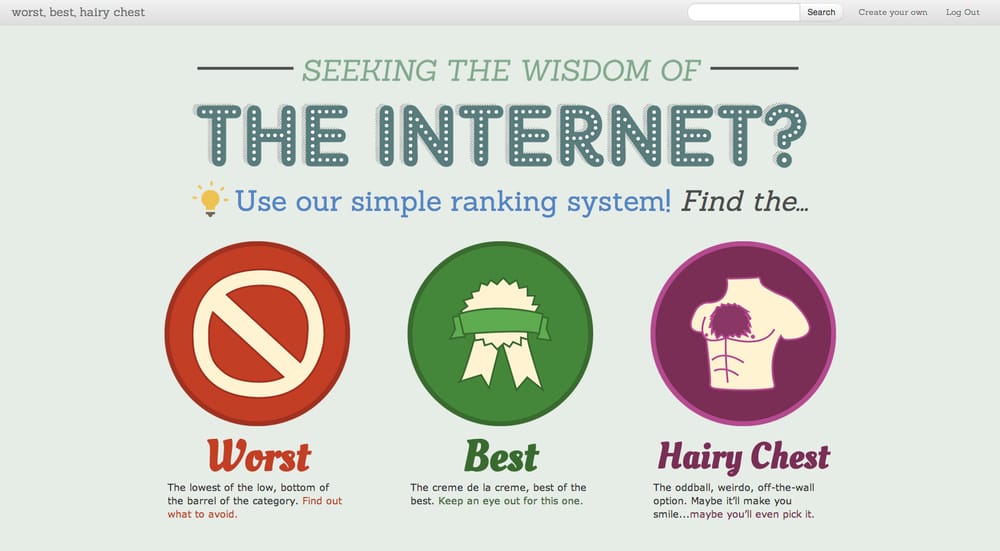 worst, best, hairy chest

Search

Create your own

Log Out

SEEKING THE WISDOM OF

THE INTERNET?

Use our simple ranking system! Find the...

Worst

The lowest of the low, bottom of the barrel of the category. Find out what to avoid.

Best

The creme de la creme, best of the best. Keep an eye out for this one.

Hairy Chest

The oddball, weirdo, off-the-wall option. Maybe it'll make you smile...maybe you'll even pick it.